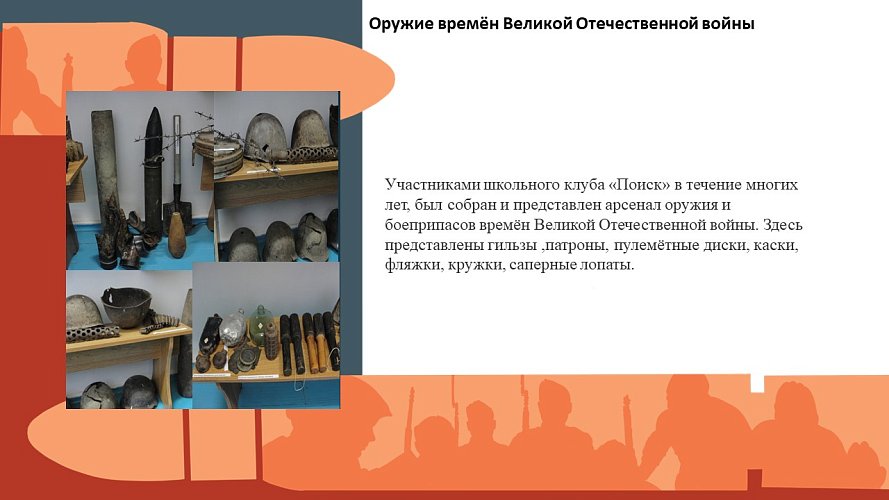 Оружие времён Великой Отечественной войны

Участниками школьного клуба «Поиск» в течение многих лет, был собран и представлен арсенал оружия и боеприпасов времён Великой Отечественной войны. Здесь представлены гильзы ,патроны, пулемётные диски, каски, фляжки, кружки, саперные лопаты.